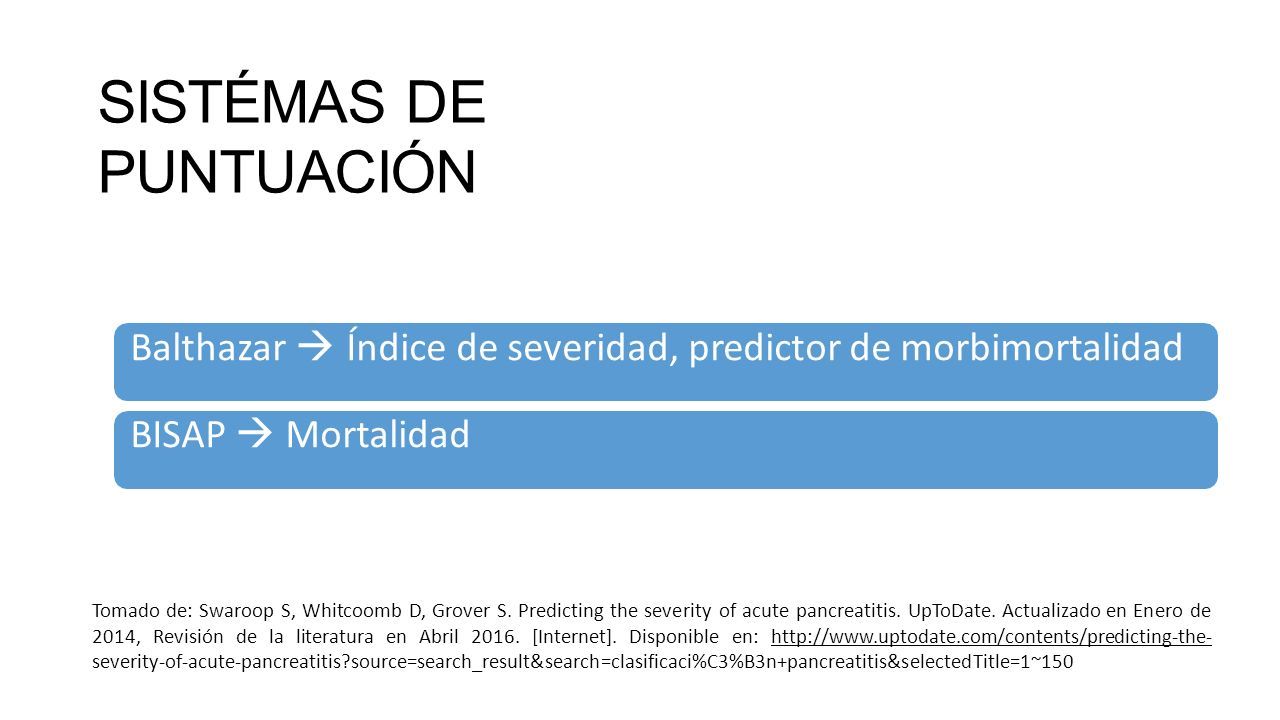 SISTÉMAS DE PUNTUACIÓN

Balthazar → Índice de severidad, predictor de morbimortalidad

BISAP → Mortalidad

Tomado de: Swaroop S, Whitcoomb D, Grover S. Predicting the severity of acute pancreatitis. UpToDate. Actualizado en Enero de 2014, Revisión de la literatura en Abril 2016. [Internet]. Disponible en: http://www.uptodate.com/contents/predicting-the-severity-of-acute-pancreatitis?source=search_result&search=clasificaci%C3%B3n+pancreatitis&selectedTitle=1~150